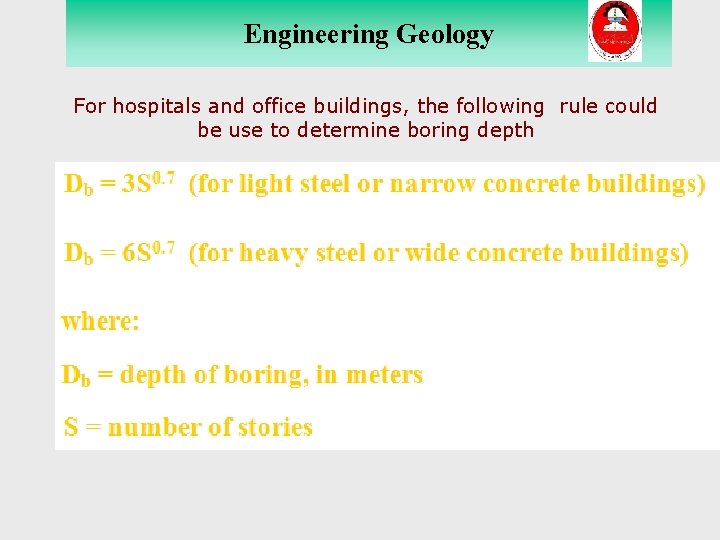 Engineering Geology

For hospitals and office buildings, the following rule could be use to determine boring depth

$D_b = 3S^{0.7}$ (for light steel or narrow concrete buildings)

$D_b = 6S^{0.7}$ (for heavy steel or wide concrete buildings)

where:

$D_b$ = depth of boring, in meters

S = number of stories